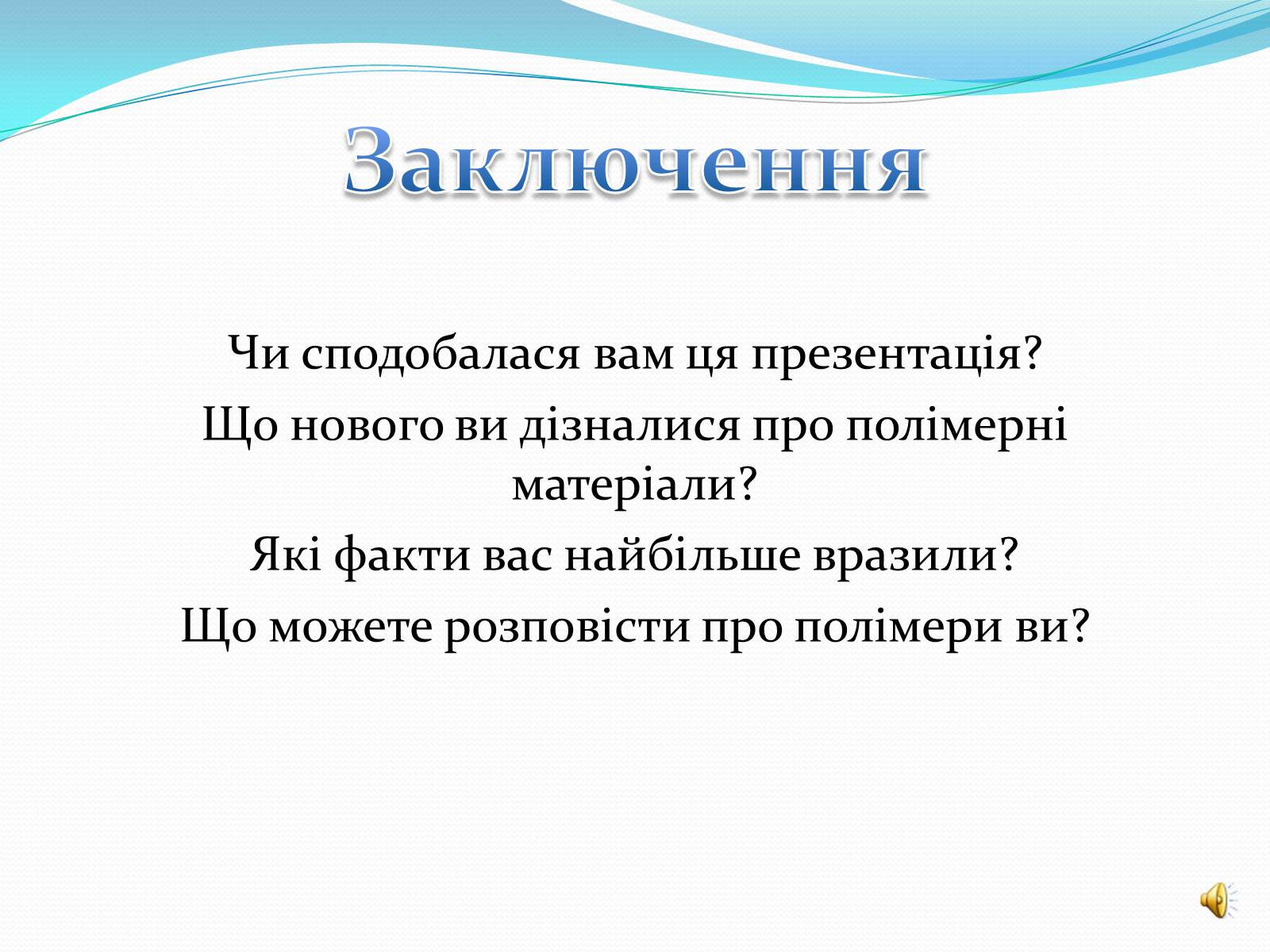 Заключення

Чи сподобалася вам ця презентація?
Що нового ви дізналися про полімерні матеріали?
Які факти вас найбільше вразили?
Що можете розповісти про полімери ви?